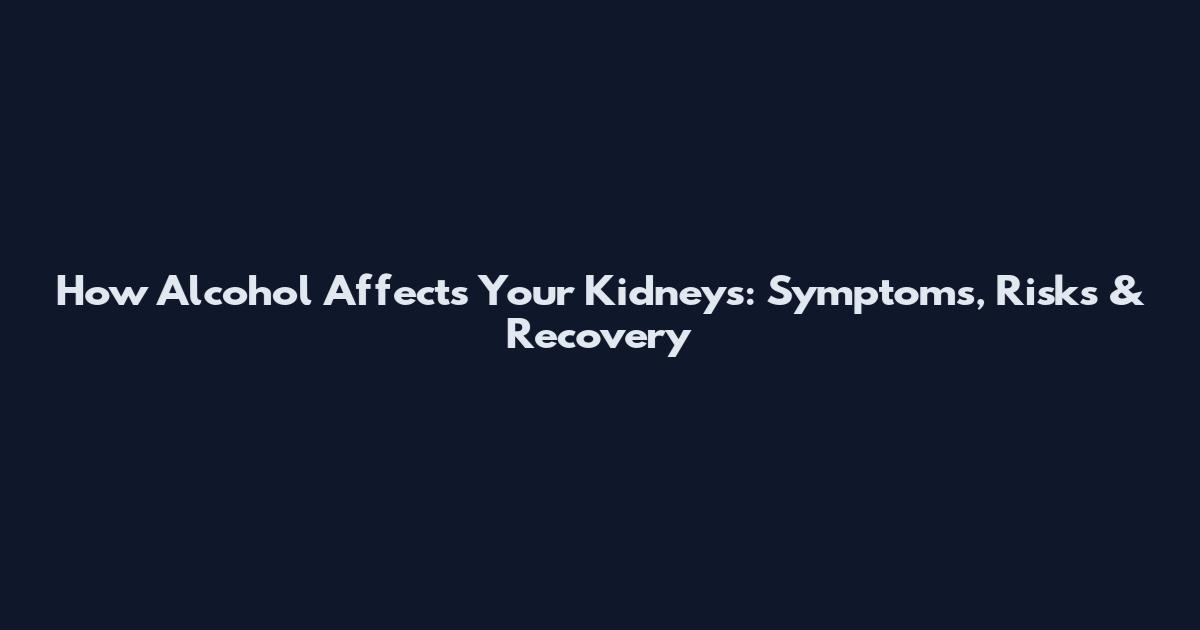 How Alcohol Affects Your Kidneys: Symptoms, Risks & Recovery